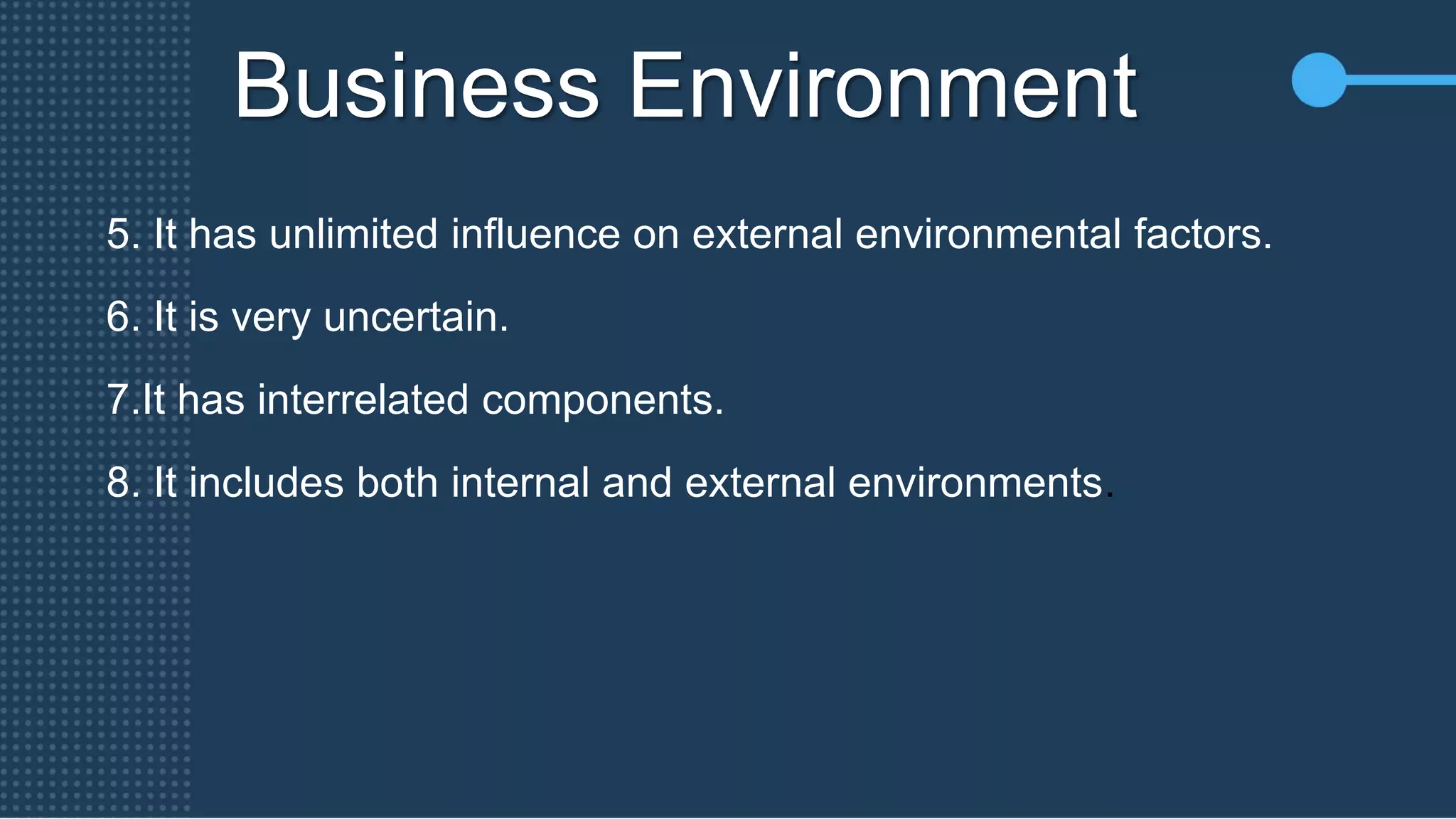 Business Environment

5. It has unlimited influence on external environmental factors.

6. It is very uncertain.

7.It has interrelated components.

8. It includes both internal and external environments.